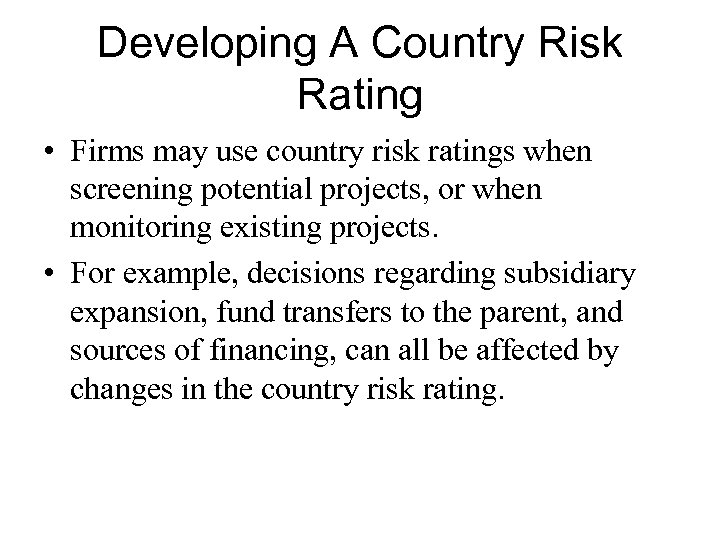 Developing A Country Risk Rating

• Firms may use country risk ratings when screening potential projects, or when monitoring existing projects.

• For example, decisions regarding subsidiary expansion, fund transfers to the parent, and sources of financing, can all be affected by changes in the country risk rating.